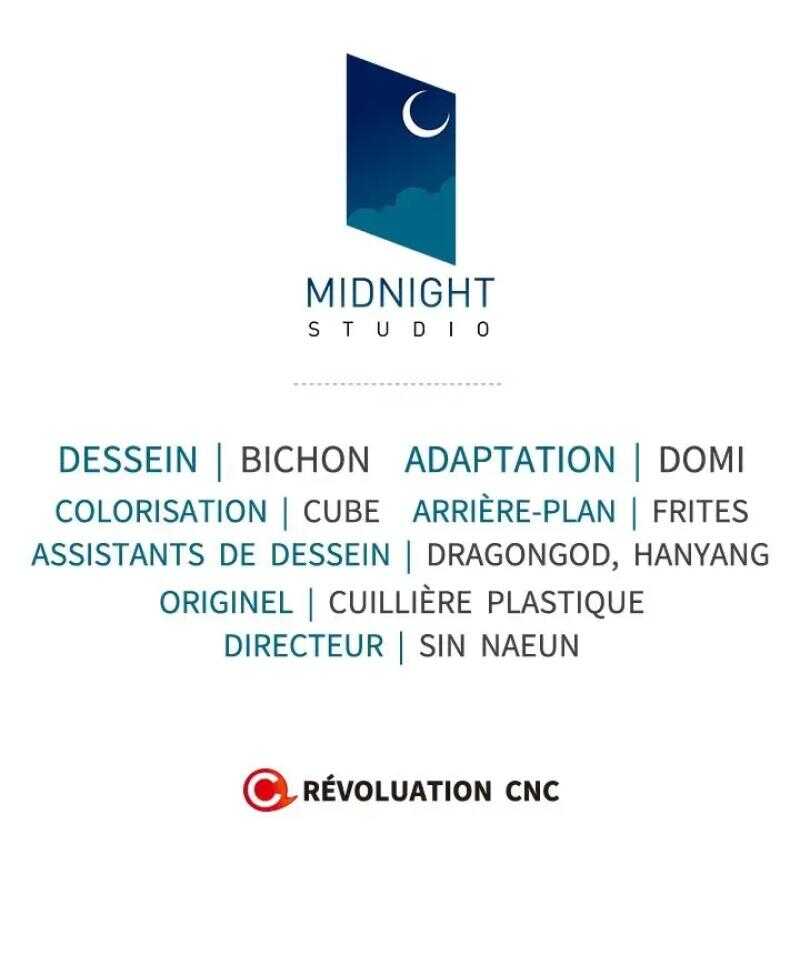 MIDNIGHT
STUDIO

DESSEIN | BICHON ADAPTATION | DOMI
COLORISATION | CUBE ARRIÈRE-PLAN | FRITES
ASSISTANTS DE DESSEIN | DRAGONGOD, HANYANG
ORIGINEL | CUILLIÈRE PLASTIQUE
DIRECTEUR | SIN NAEUN

RÉVOLUATION CNC